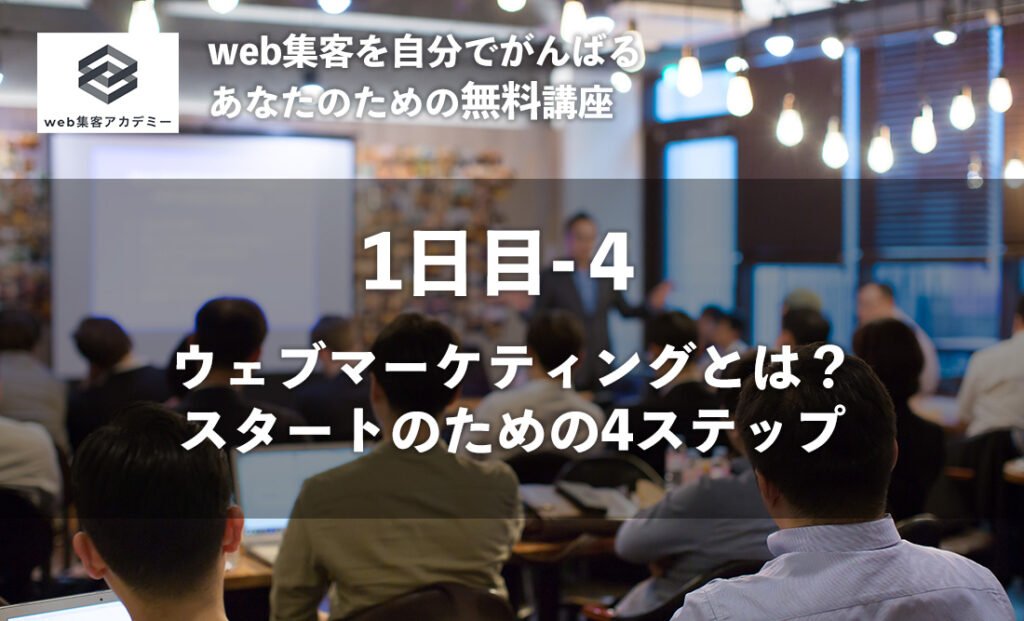 web集客アカデミー

web集客を自分でがんばる
あなたのための無料講座

1日目-4

ウェブマーケティングとは？
スタートのための4ステップ